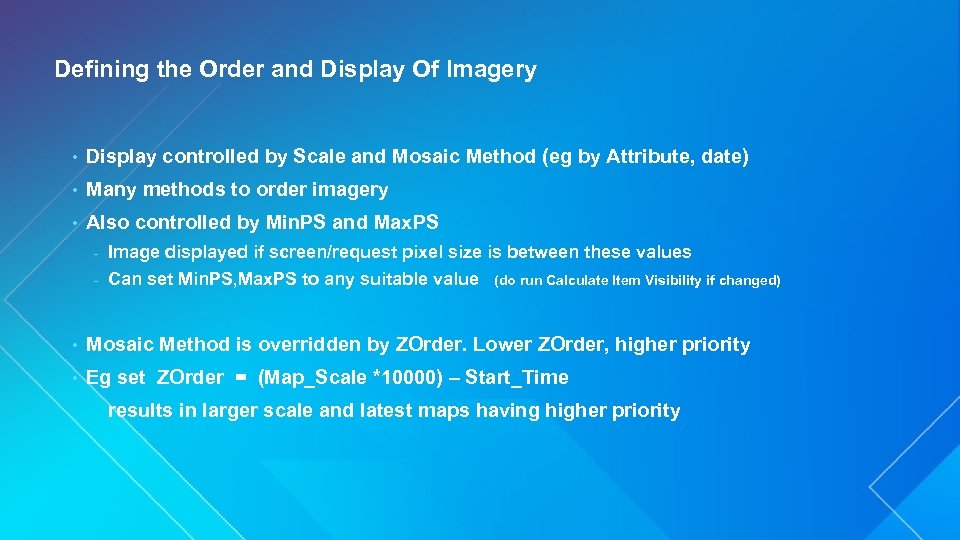 Defining the Order and Display Of Imagery

• Display controlled by Scale and Mosaic Method (eg by Attribute, date)

• Many methods to order imagery

• Also controlled by MinPS and MaxPS

- Image displayed if screen/request pixel size is between these values

- Can set MinPS,MaxPS to any suitable value (do run Calculate Item Visibility if changed)

• Mosaic Method is overridden by ZOrder. Lower ZOrder, higher priority

• Eg set ZOrder = (Map_Scale *10000) – Start_Time

results in larger scale and latest maps having higher priority